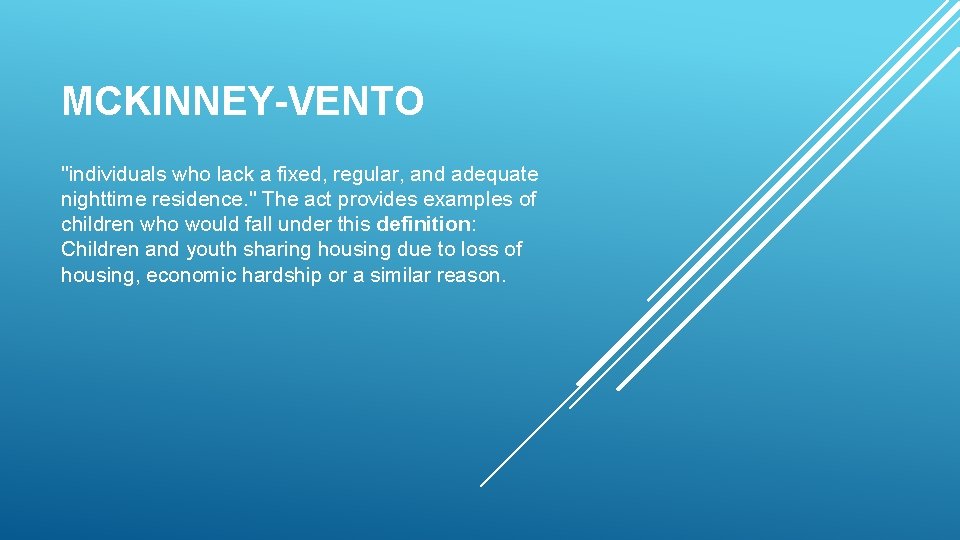 MCKINNEY-VENTO

"individuals who lack a fixed, regular, and adequate nighttime residence." The act provides examples of children who would fall under this definition: Children and youth sharing housing due to loss of housing, economic hardship or a similar reason.